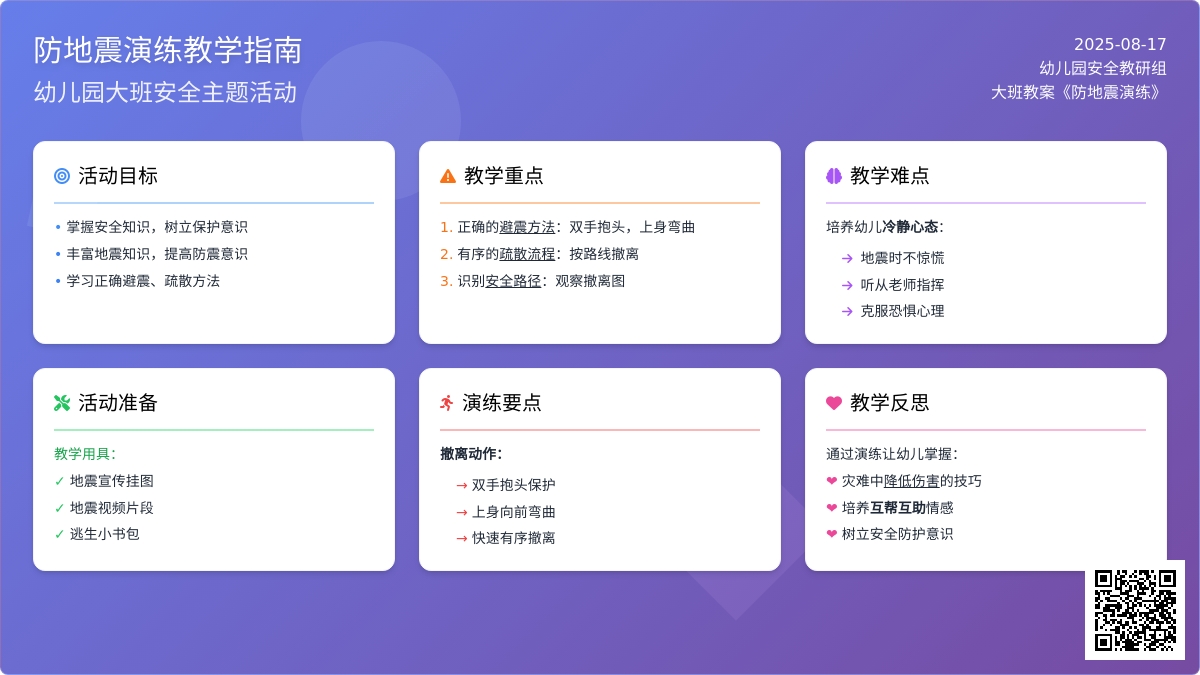 防地震演练教学指南
幼儿园大班安全主题活动

2025-08-17
幼儿园安全教研组
大班教案《防地震演练》

活动目标

• 掌握安全知识，树立保护意识
• 丰富地震知识，提高防震意识
• 学习正确避震、疏散方法

教学重点

1. 正确的避震方法：双手抱头，上身弯曲
2. 有序的疏散流程：按路线撤离
3. 识别安全路径：观察撤离图

教学难点

培养幼儿冷静心态：
→ 地震时不惊慌
→ 听从老师指挥
→ 克服恐惧心理

活动准备

教学用具：
✓ 地震宣传挂图
✓ 地震视频片段
✓ 逃生小书包

演练要点

撤离动作：
→ 双手抱头保护
→ 上身向前弯曲
→ 快速有序撤离

教学反思

通过演练让幼儿掌握：
❤ 灾难中降低伤害的技巧
❤ 培养互帮互助情感
❤ 树立安全防护意识